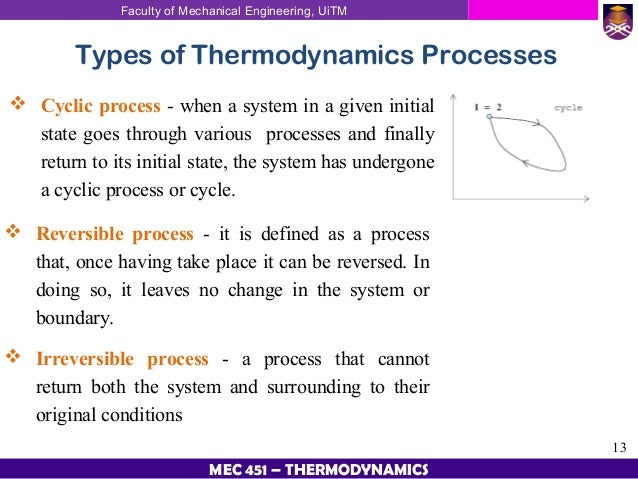 Faculty of Mechanical Engineering, UiTM

Types of Thermodynamics Processes

❖ Cyclic process - when a system in a given initial state goes through various processes and finally return to its initial state, the system has undergone a cyclic process or cycle.

1 = 2
cycle

❖ Reversible process - it is defined as a process that, once having take place it can be reversed. In doing so, it leaves no change in the system or boundary.

❖ Irreversible process - a process that cannot return both the system and surrounding to their original conditions

13

MEC 451 – THERMODYNAMICS